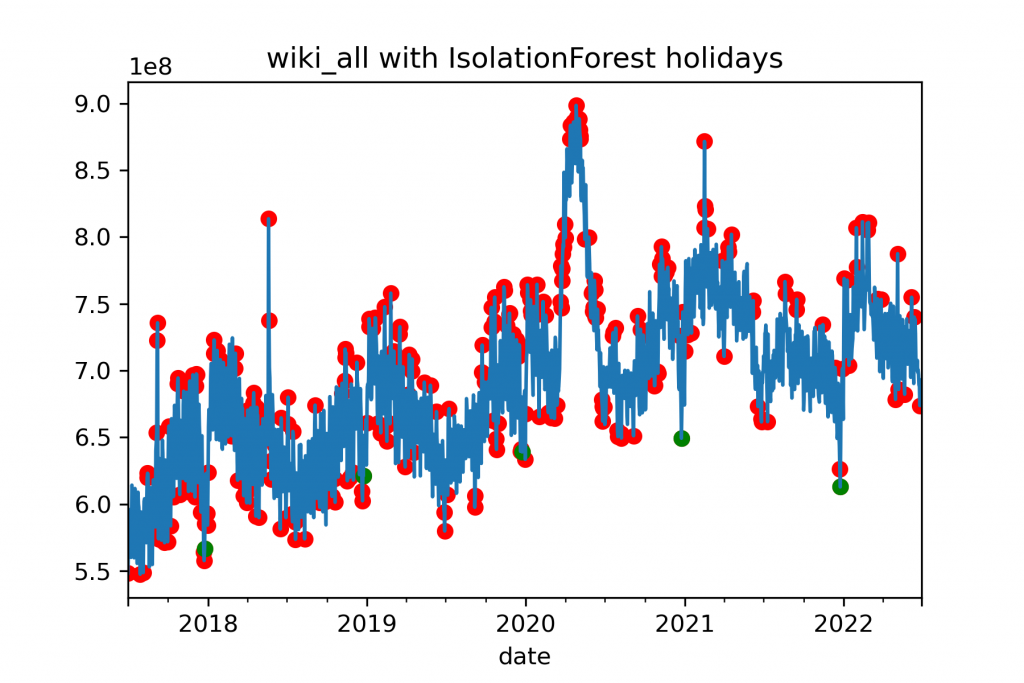 wiki_all with IsolationForest holidays

1e8

9.0
8.5
8.0
7.5
7.0
6.5
6.0
5.5

2018
2019
2020
2021
2022

date